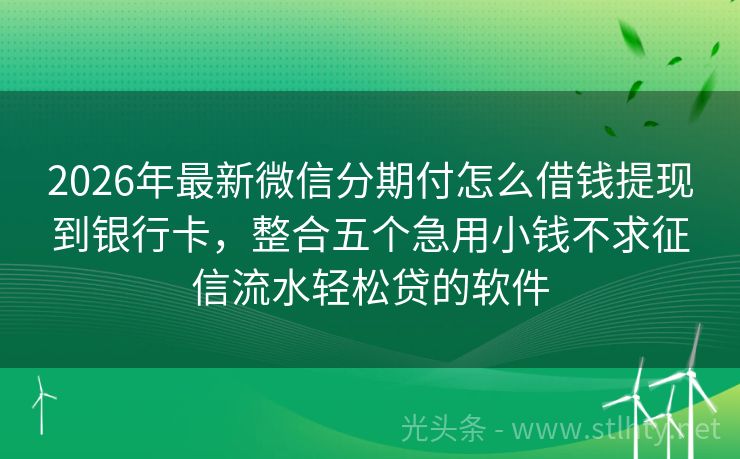 2026年最新微信分期付怎么借钱提现到银行卡，整合五个急用小钱不求征信流水轻松贷的软件

光头条 - www.stlhty.net